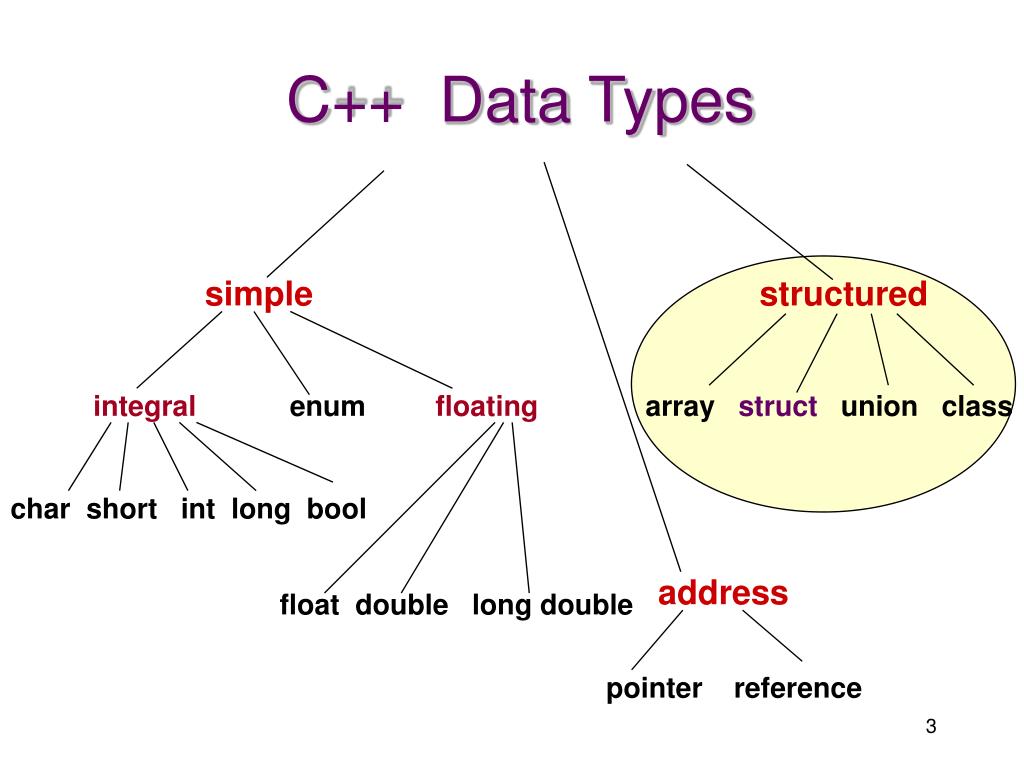 C++ Data Types

simple

structured

integral enum floating

array struct union class

char short int long bool

float double long double

address

pointer reference

3